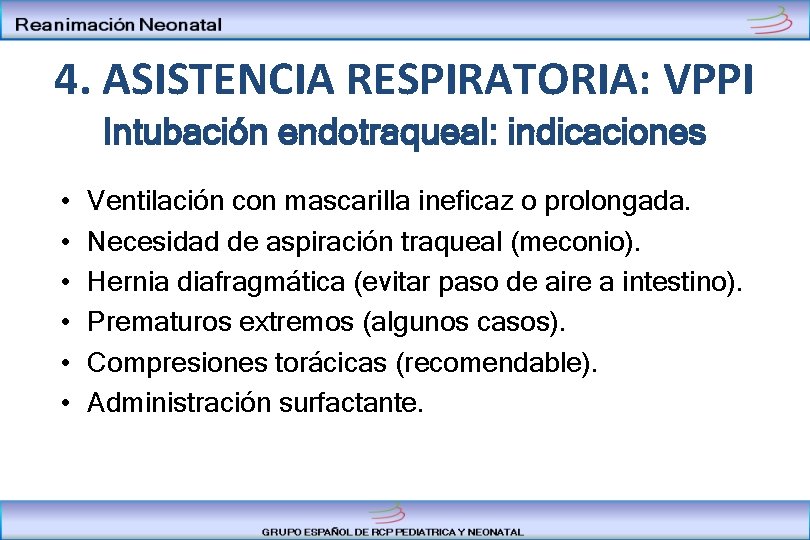 Reanimación Neonatal

4. ASISTENCIA RESPIRATORIA: VPPI

Intubación endotraqueal: indicaciones

• Ventilación con mascarilla ineficaz o prolongada.
• Necesidad de aspiración traqueal (meconio).
• Hernia diafragmática (evitar paso de aire a intestino).
• Prematuros extremos (algunos casos).
• Compresiones torácicas (recomendable).
• Administración surfactante.

GRUPO ESPAÑOL DE RCP PEDIATRICA Y NEONATAL